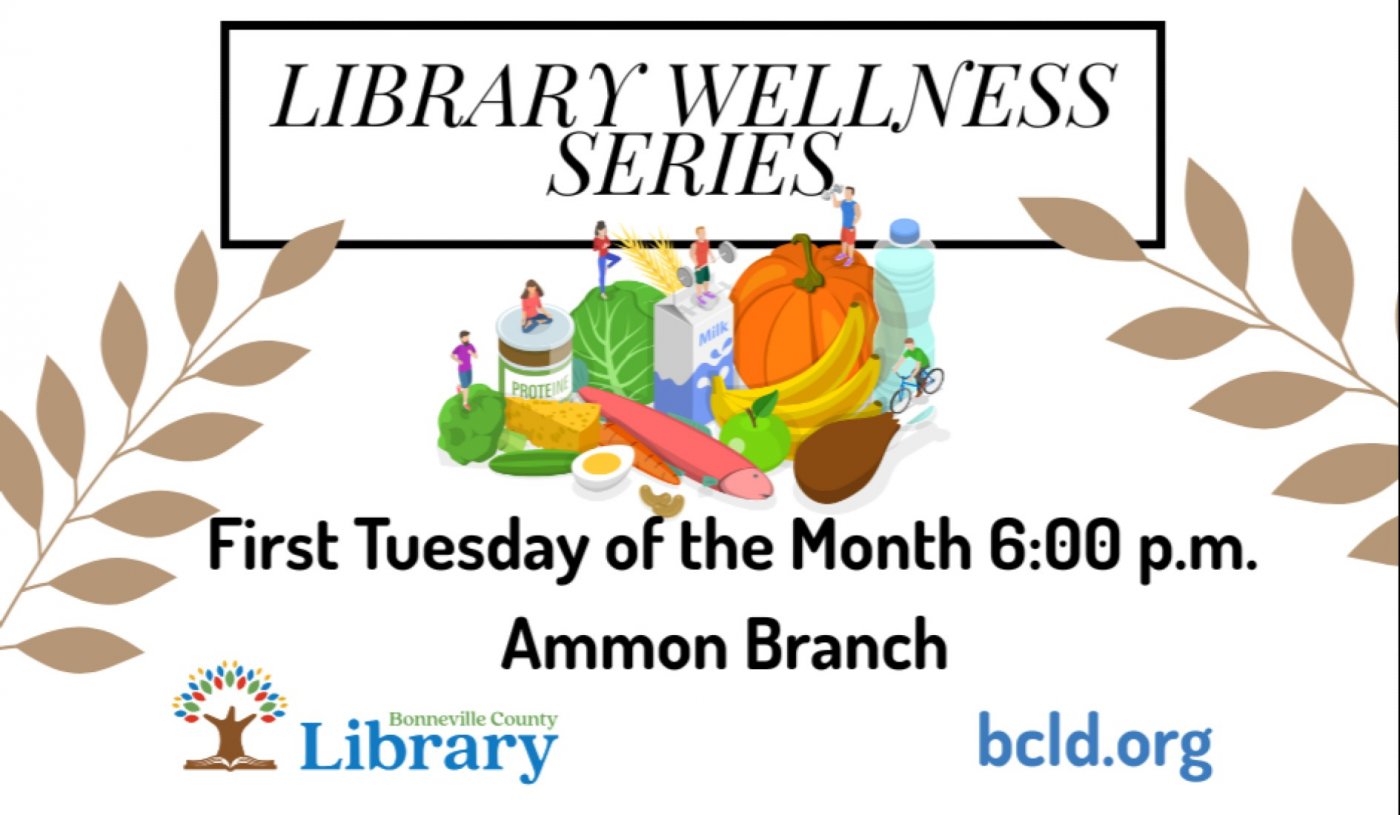 LIBRARY WELLNESS SERIES

PROTEINE

Milk

First Tuesday of the Month 6:00 p.m.

Ammon Branch

Bonneville County
Library

bcld.org